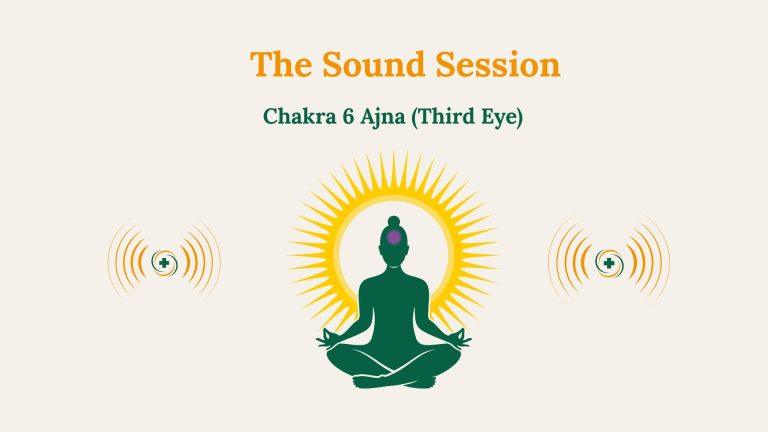 The Sound Session

Chakra 6 Ajna (Third Eye)